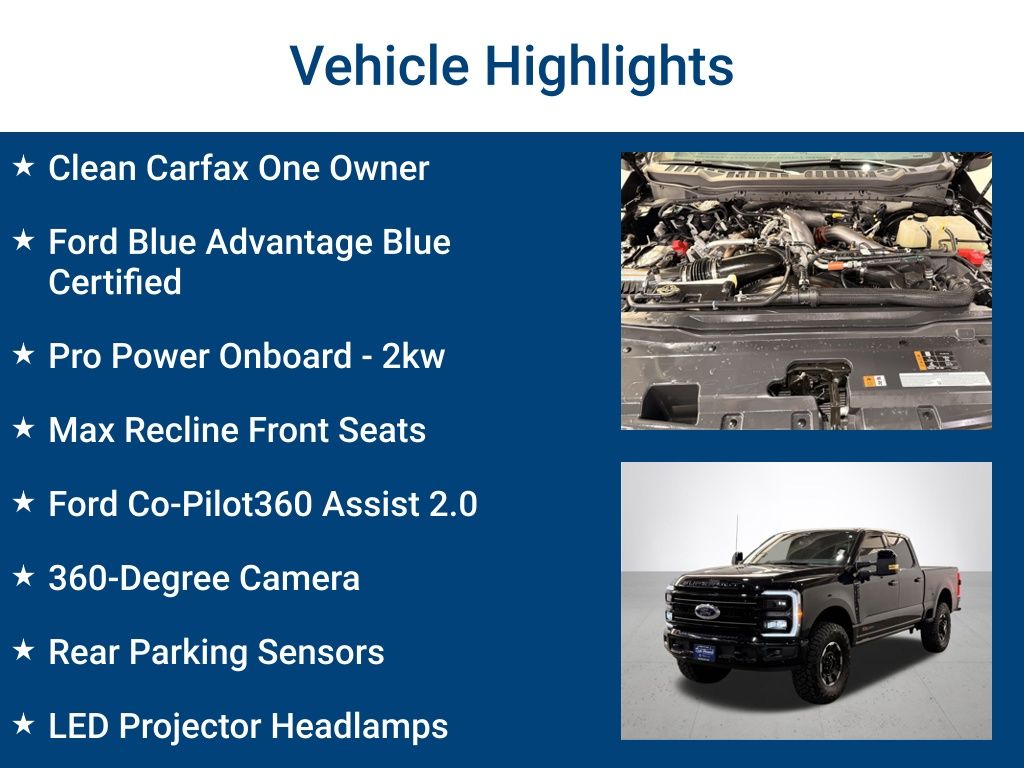 Vehicle Highlights

★ Clean Carfax One Owner

★ Ford Blue Advantage Blue Certified

★ Pro Power Onboard - 2kw

★ Max Recline Front Seats

★ Ford Co-Pilot360 Assist 2.0

★ 360-Degree Camera

★ Rear Parking Sensors

★ LED Projector Headlamps